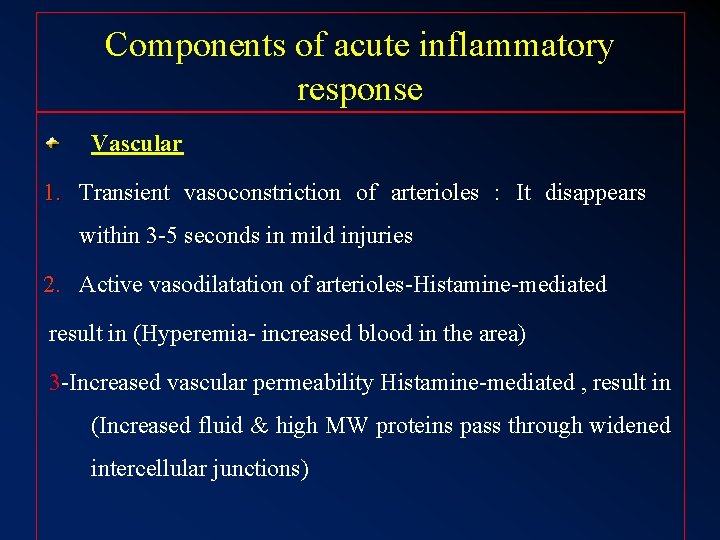 Components of acute inflammatory response

Vascular

1. Transient vasoconstriction of arterioles : It disappears within 3-5 seconds in mild injuries

2. Active vasodilatation of arterioles-Histamine-mediated result in (Hyperemia- increased blood in the area)

3-Increased vascular permeability Histamine-mediated , result in (Increased fluid & high MW proteins pass through widened intercellular junctions)